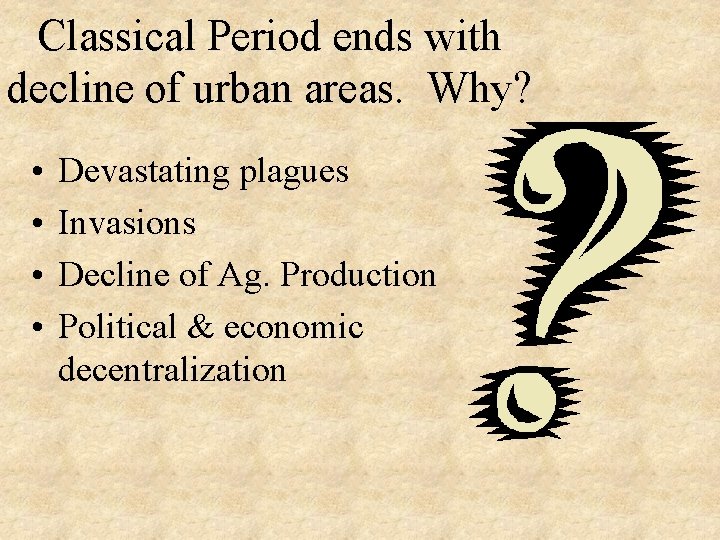 Classical Period ends with decline of urban areas.  Why?

• Devastating plagues
• Invasions
• Decline of Ag. Production
• Political & economic decentralization